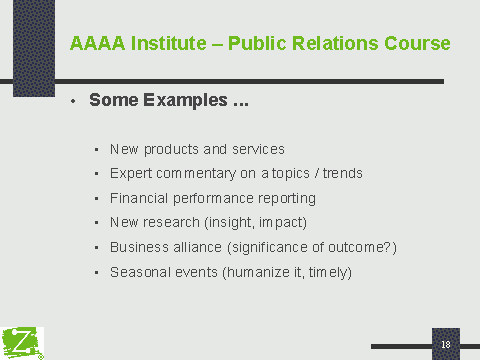 AAAA Institute – Public Relations Course

• Some Examples …

▪ New products and services
▪ Expert commentary on a topics / trends
▪ Financial performance reporting
▪ New research (insight, impact)
▪ Business alliance (significance of outcome?)
▪ Seasonal events (humanize it, timely)

Z

18